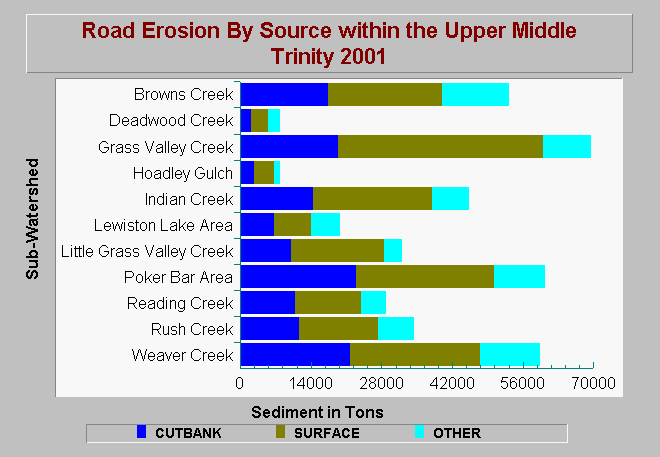 Road Erosion By Source within the Upper Middle Trinity 2001

Sub-Watershed

Browns Creek
Deadwood Creek
Grass Valley Creek
Hoadley Gulch
Indian Creek
Lewiston Lake Area
Little Grass Valley Creek
Poker Bar Area
Reading Creek
Rush Creek
Weaver Creek

0
14000
28000
42000
56000
70000

Sediment in Tons

CUTBANK
SURFACE
OTHER